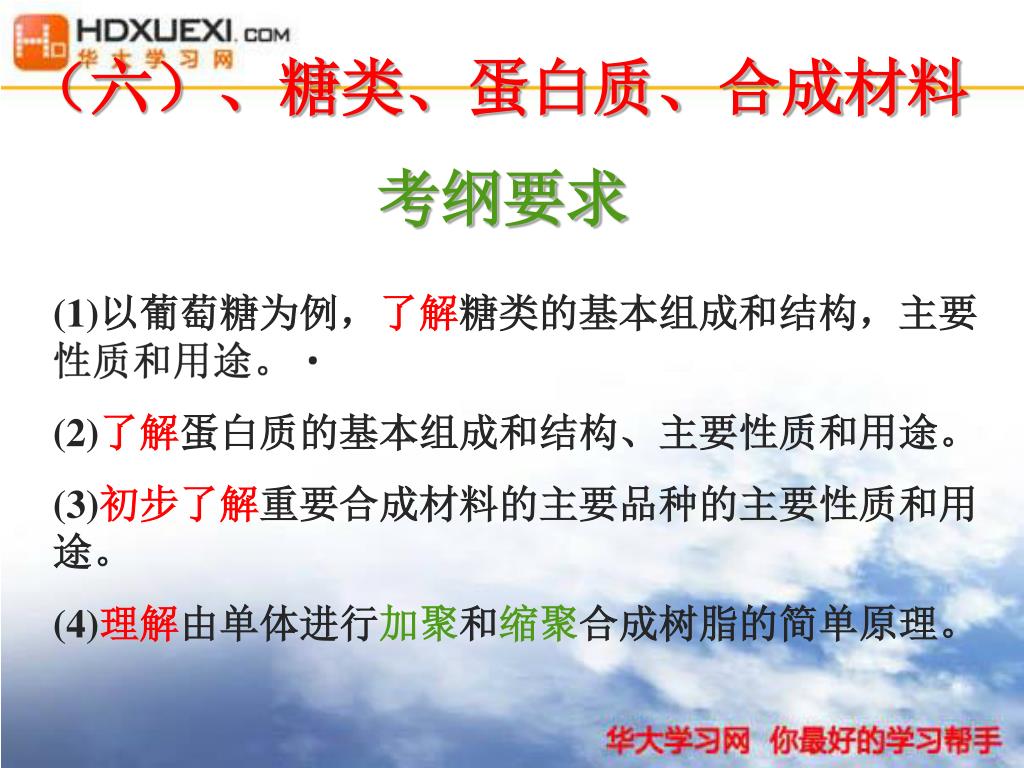 HDXUEXI.COM
华大学习网

（六）、糖类、蛋白质、合成材料

考纲要求

(1)以葡萄糖为例，了解糖类的基本组成和结构，主要性质和用途。·

(2)了解蛋白质的基本组成和结构、主要性质和用途。

(3)初步了解重要合成材料的主要品种的主要性质和用途。

(4)理解由单体进行加聚和缩聚合成树脂的简单原理。

华大学习网 你最好的学习帮手